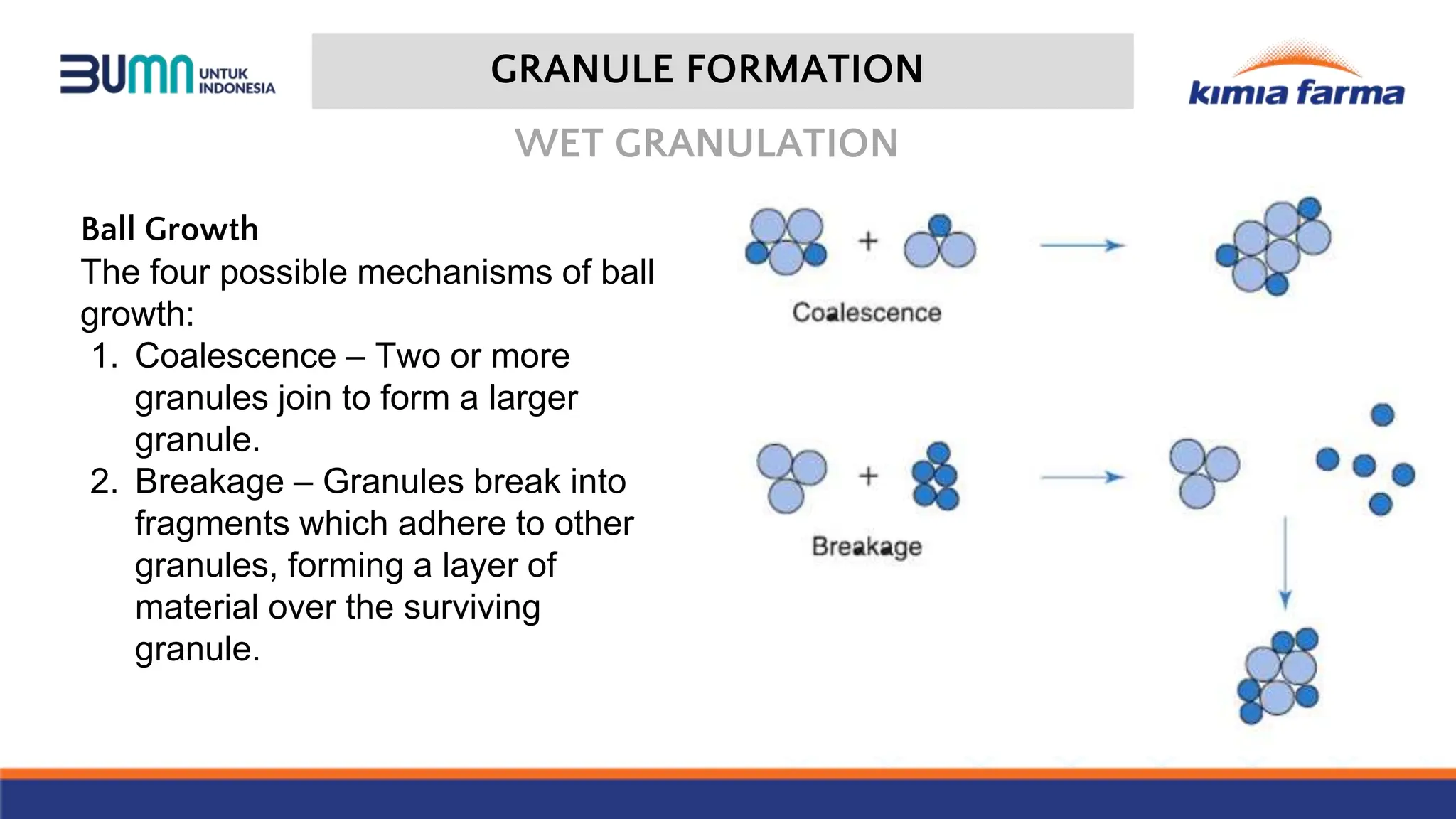 BUMN UNTUK INDONESIA

GRANULE FORMATION

kimia farma

WET GRANULATION

Ball Growth
The four possible mechanisms of ball growth:
1. Coalescence – Two or more granules join to form a larger granule.
2. Breakage – Granules break into fragments which adhere to other granules, forming a layer of material over the surviving granule.

+

Coalescence

+

Breakage